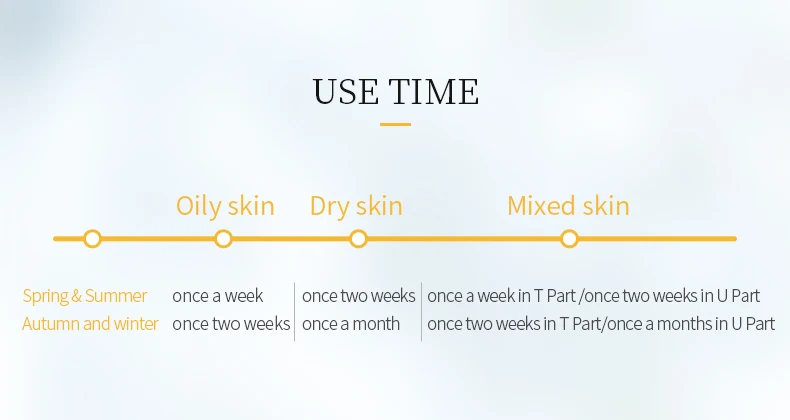 USE TIME

|  | Oily skin | Dry skin | Mixed skin |
|---|---|---|---|
| Spring & Summer | once a week | once two weeks | once a week in T Part /once two weeks in U Part |
| Autumn and winter | once two weeks | once a month | once two weeks in T Part/once a months in U Part |